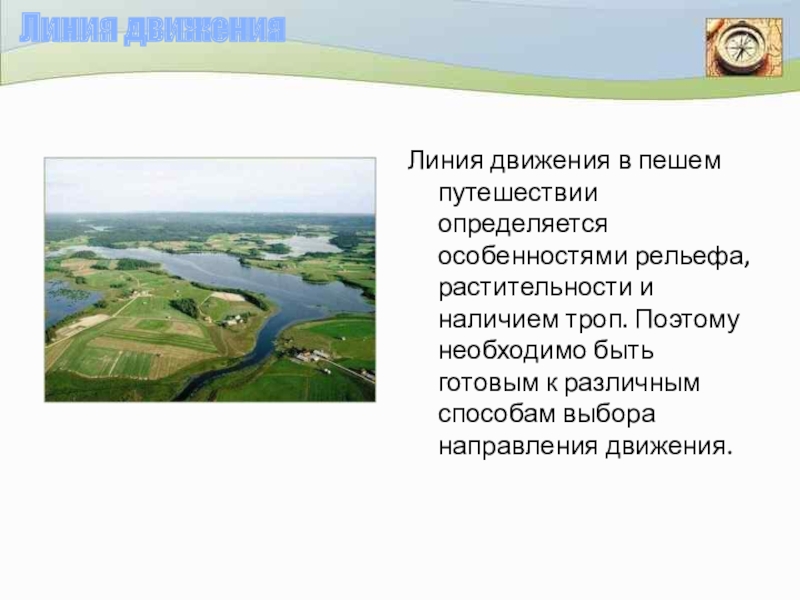 Линия движения

Линия движения в пешем путешествии определяется особенностями рельефа, растительности и наличием троп. Поэтому необходимо быть готовым к различным способам выбора направления движения.